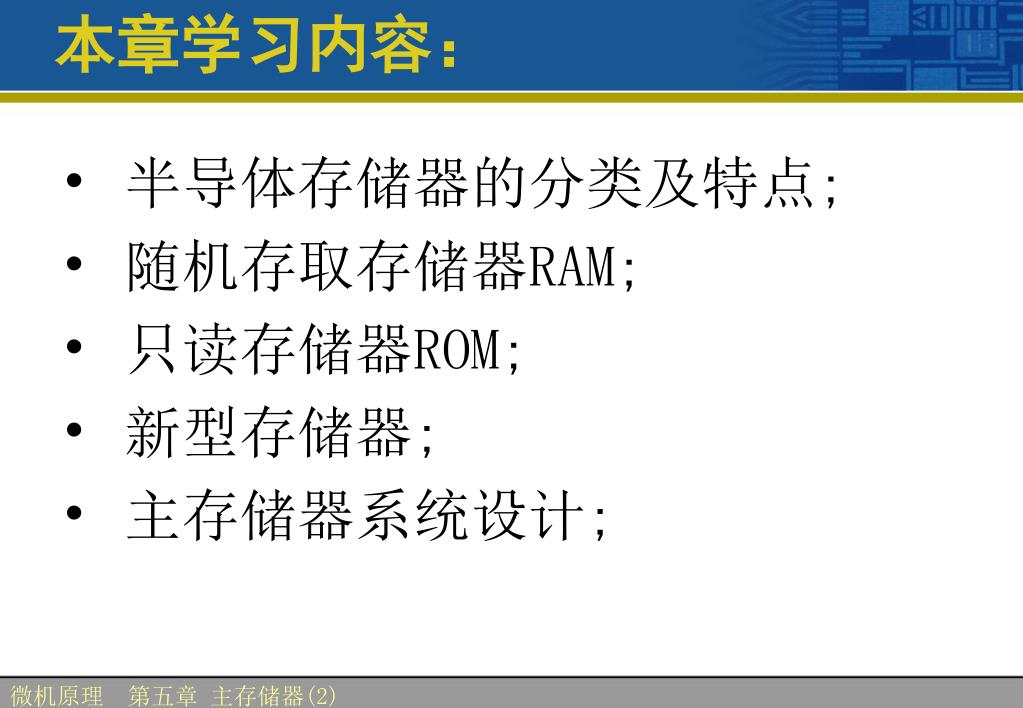 本章学习内容：

• 半导体存储器的分类及特点;
• 随机存取存储器RAM;
• 只读存储器ROM;
• 新型存储器;
• 主存储器系统设计;

微机原理　第五章 主存储器(2)